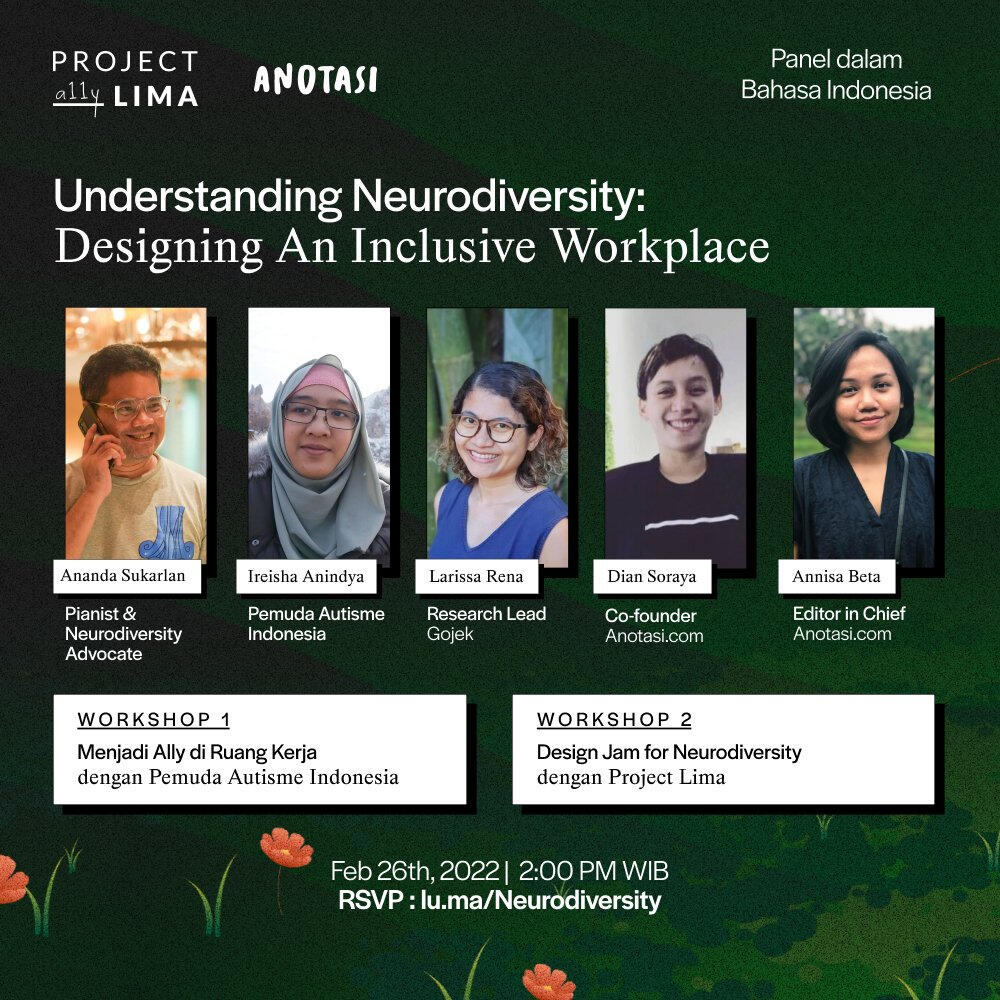 PROJECT
a11y LIMA

ANOTASI

Panel dalam
Bahasa Indonesia

Understanding Neurodiversity:
Designing An Inclusive Workplace

Ananda Sukarlan
Pianist & Neurodiversity Advocate

Ireisha Anindya
Pemuda Autisme Indonesia

Larissa Rena
Research Lead
Gojek

Dian Soraya
Co-founder
Anotasi.com

Annisa Beta
Editor in Chief
Anotasi.com

WORKSHOP 1
Menjadi Ally di Ruang Kerja
dengan Pemuda Autisme Indonesia

WORKSHOP 2
Design Jam for Neurodiversity
dengan Project Lima

Feb 26th, 2022 | 2:00 PM WIB
RSVP : lu.ma/Neurodiversity